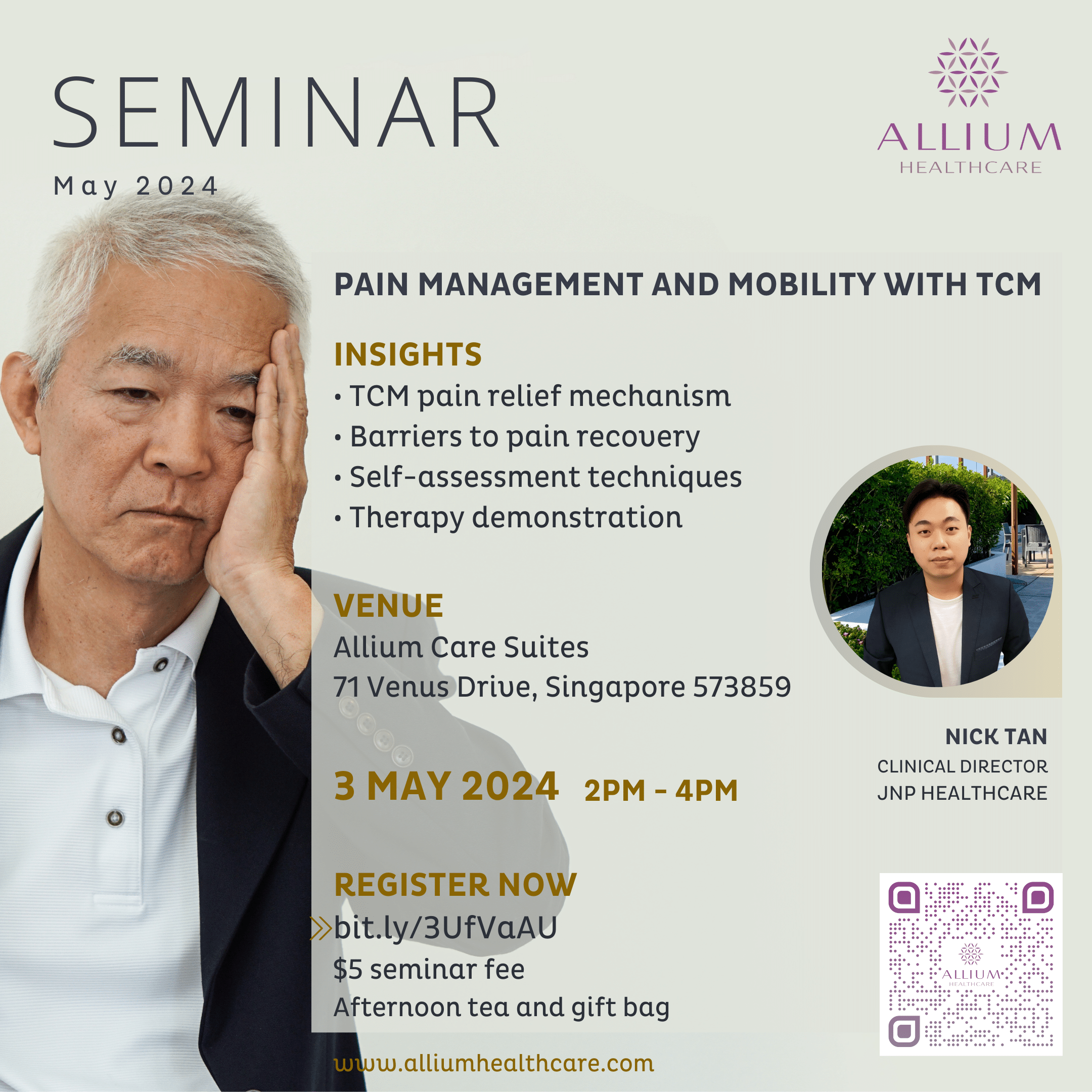 SEMINAR
May 2024

ALLIUM
HEALTHCARE

PAIN MANAGEMENT AND MOBILITY WITH TCM

INSIGHTS
• TCM pain relief mechanism
• Barriers to pain recovery
• Self-assessment techniques
• Therapy demonstration

VENUE
Allium Care Suites
71 Venus Drive, Singapore 573859

3 MAY 2024 2PM - 4PM

NICK TAN
CLINICAL DIRECTOR
JNP HEALTHCARE

REGISTER NOW
bit.ly/3UfVaAU
$5 seminar fee
Afternoon tea and gift bag

ALLIUM
HEALTHCARE

www.alliumhealthcare.com